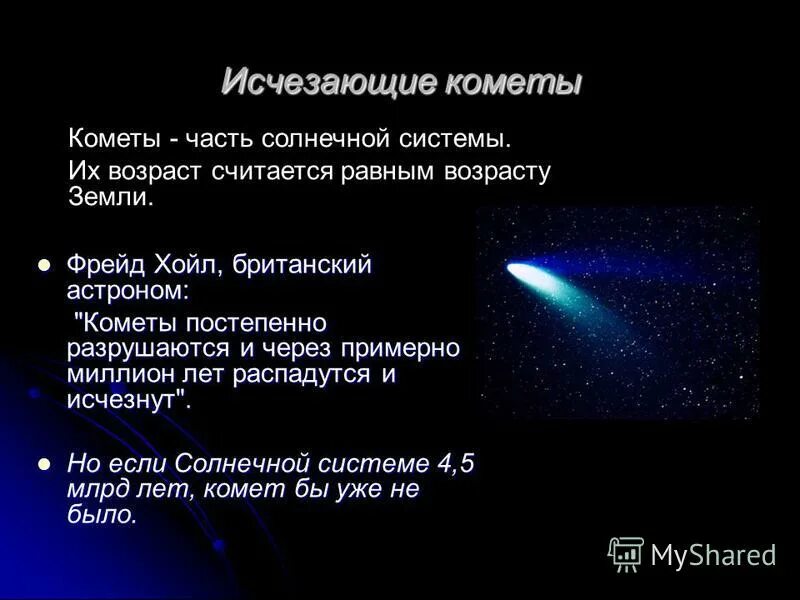 Исчезающие кометы

Кометы - часть солнечной системы.

Их возраст считается равным возрасту Земли.

Фрейд Хойл, британский астроном:

"Кометы постепенно разрушаются и через примерно миллион лет распадутся и исчезнут".

Но если Солнечной системе 4,5 млрд лет, комет бы уже не было.

MyShared